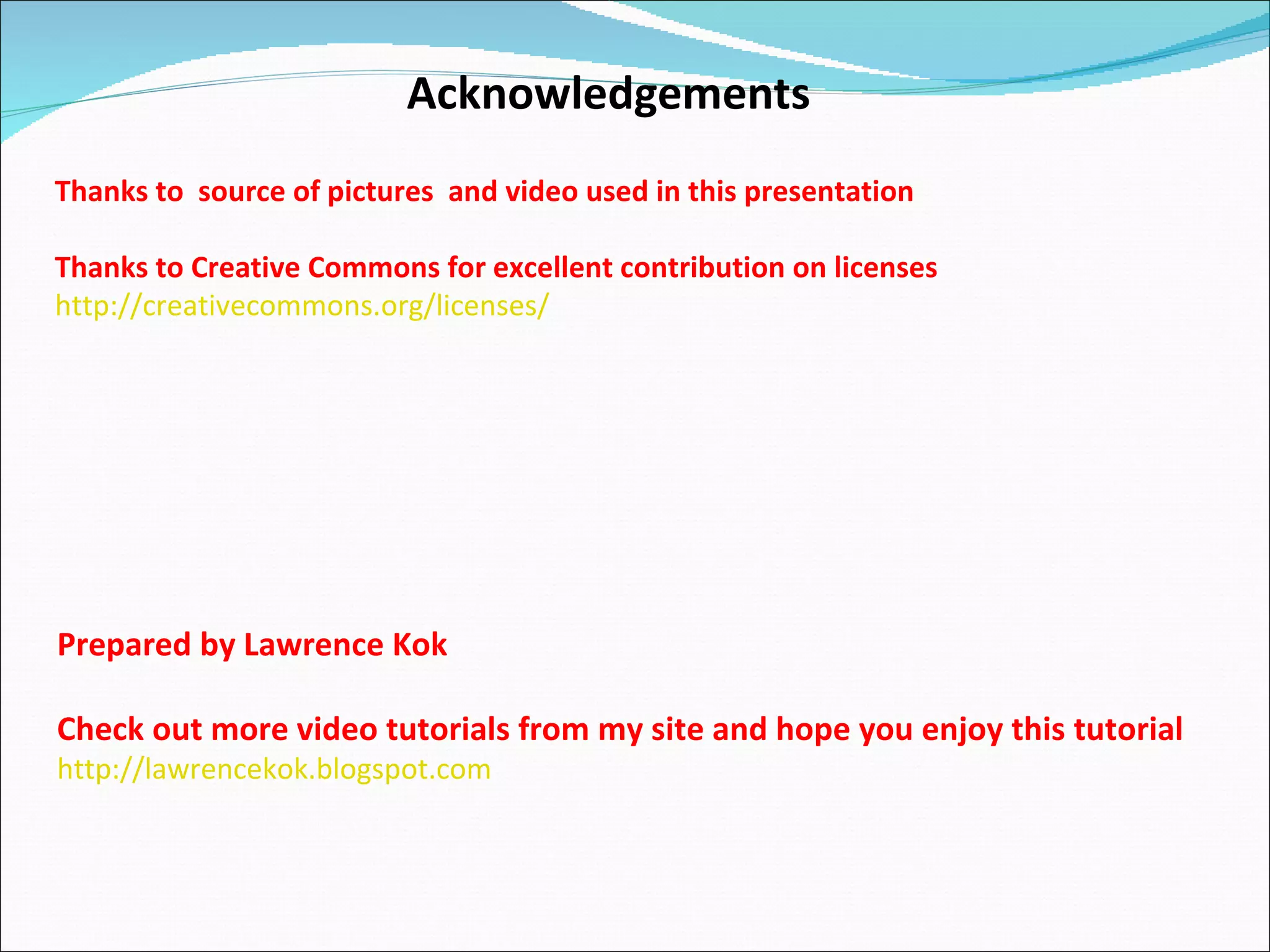 Acknowledgements

Thanks to  source of pictures  and video used in this presentation

Thanks to Creative Commons for excellent contribution on licenses
http://creativecommons.org/licenses/

Prepared by Lawrence Kok

Check out more video tutorials from my site and hope you enjoy this tutorial
http://lawrencekok.blogspot.com